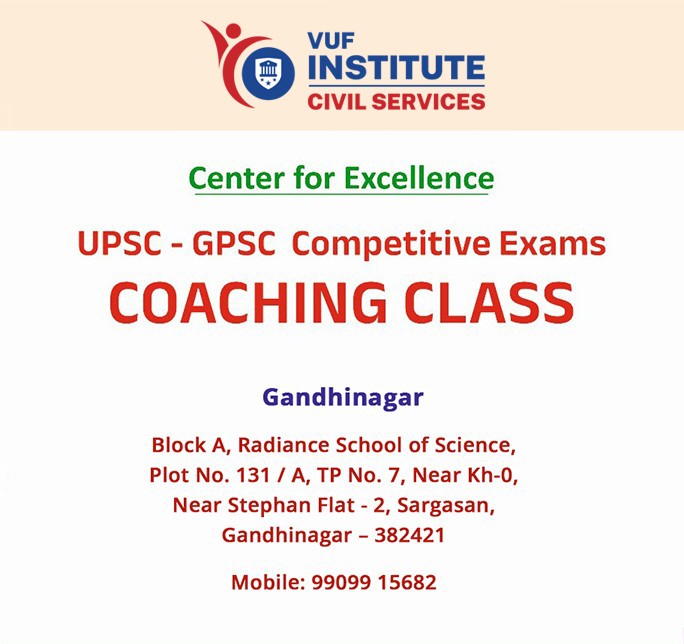 VUF
INSTITUTE
CIVIL SERVICES

Center for Excellence

UPSC - GPSC Competitive Exams
COACHING CLASS

Gandhinagar

Block A, Radiance School of Science, Plot No. 131 / A, TP No. 7, Near Kh-0, Near Stephan Flat - 2, Sargasan, Gandhinagar – 382421

Mobile: 99099 15682